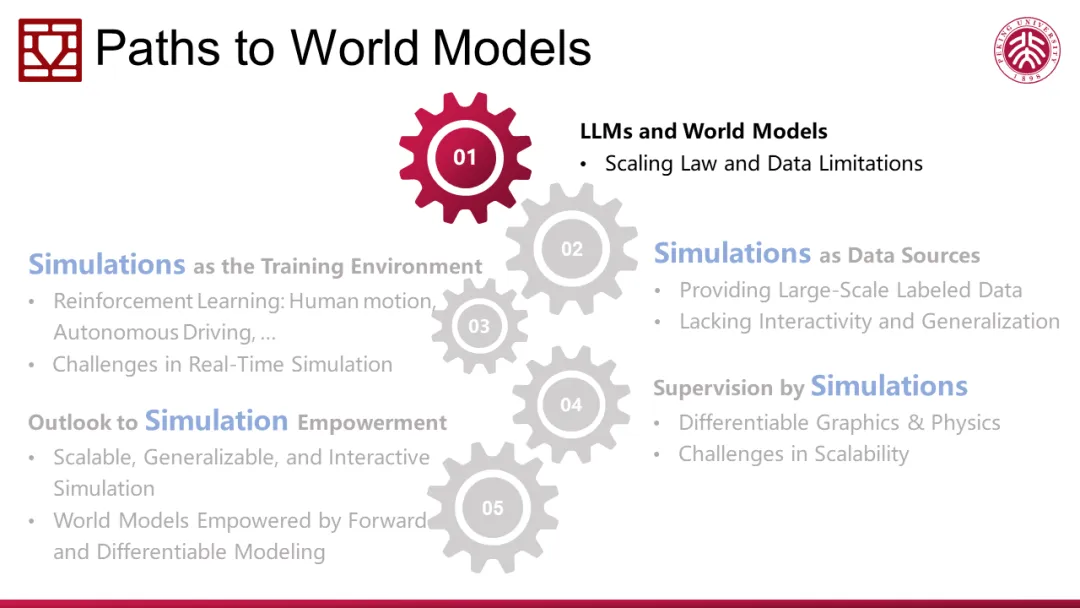 Paths to World Models

PEKING UNIVERSITY 1898

01

LLMs and World Models
• Scaling Law and Data Limitations

02

Simulations as Data Sources
• Providing Large-Scale Labeled Data
• Lacking Interactivity and Generalization

03

Simulations as the Training Environment
• Reinforcement Learning: Human motion, Autonomous Driving, …
• Challenges in Real-Time Simulation

04

Supervision by Simulations
• Differentiable Graphics & Physics
• Challenges in Scalability

05

Outlook to Simulation Empowerment
• Scalable, Generalizable, and Interactive Simulation
• World Models Empowered by Forward and Differentiable Modeling